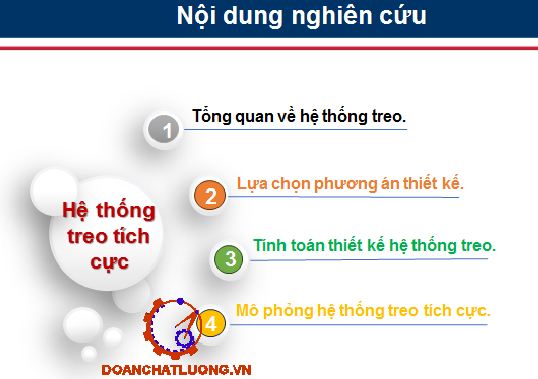 Nội dung nghiên cứu

Hệ thống treo tích cực

1 Tổng quan về hệ thống treo.

2 Lựa chọn phương án thiết kế.

3 Tính toán thiết kế hệ thống treo.

4 Mô phỏng hệ thống treo tích cực.

DOANCHATLUONG.VN